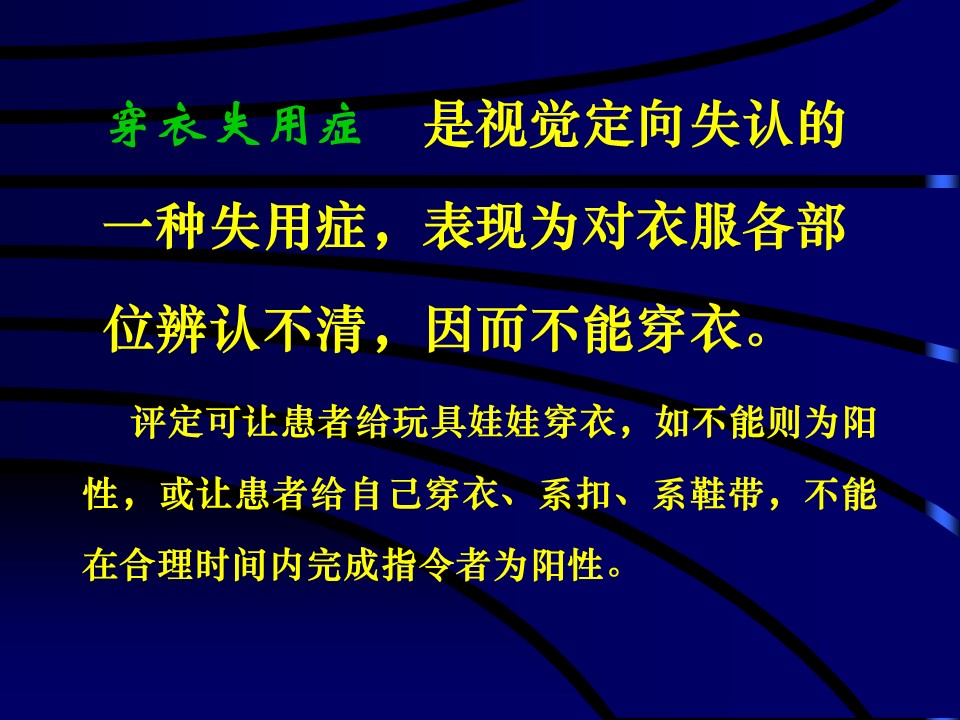 穿衣失用症　是视觉定向失认的一种失用症，表现为对衣服各部位辨认不清，因而不能穿衣。

评定可让患者给玩具娃娃穿衣，如不能则为阳性，或让患者给自己穿衣、系扣、系鞋带，不能在合理时间内完成指令者为阳性。